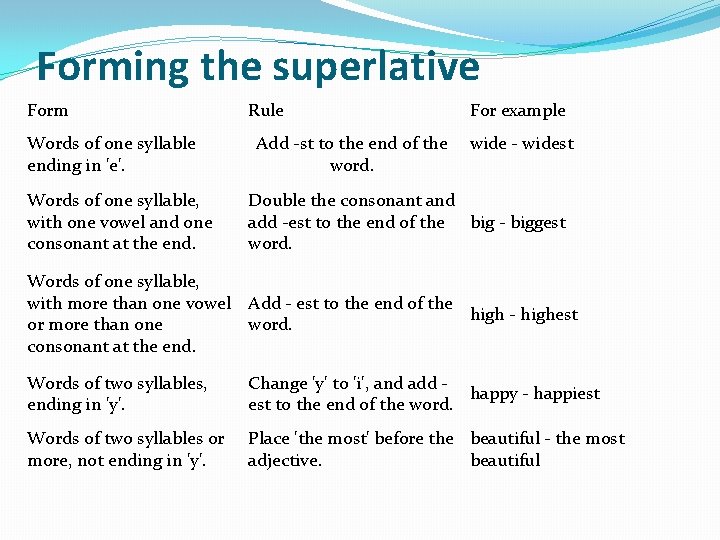 Forming the superlative

| Form | Rule | For example |
|---|---|---|
| Words of one syllable ending in 'e'. | Add -st to the end of the word. | wide - widest |
| Words of one syllable, with one vowel and one consonant at the end. | Double the consonant and add -est to the end of the word. | big - biggest |
| Words of one syllable, with more than one vowel or more than one consonant at the end. | Add - est to the end of the word. | high - highest |
| Words of two syllables, ending in 'y'. | Change 'y' to 'i', and add -est to the end of the word. | happy - happiest |
| Words of two syllables or more, not ending in 'y'. | Place 'the most' before the adjective. | beautiful - the most beautiful |